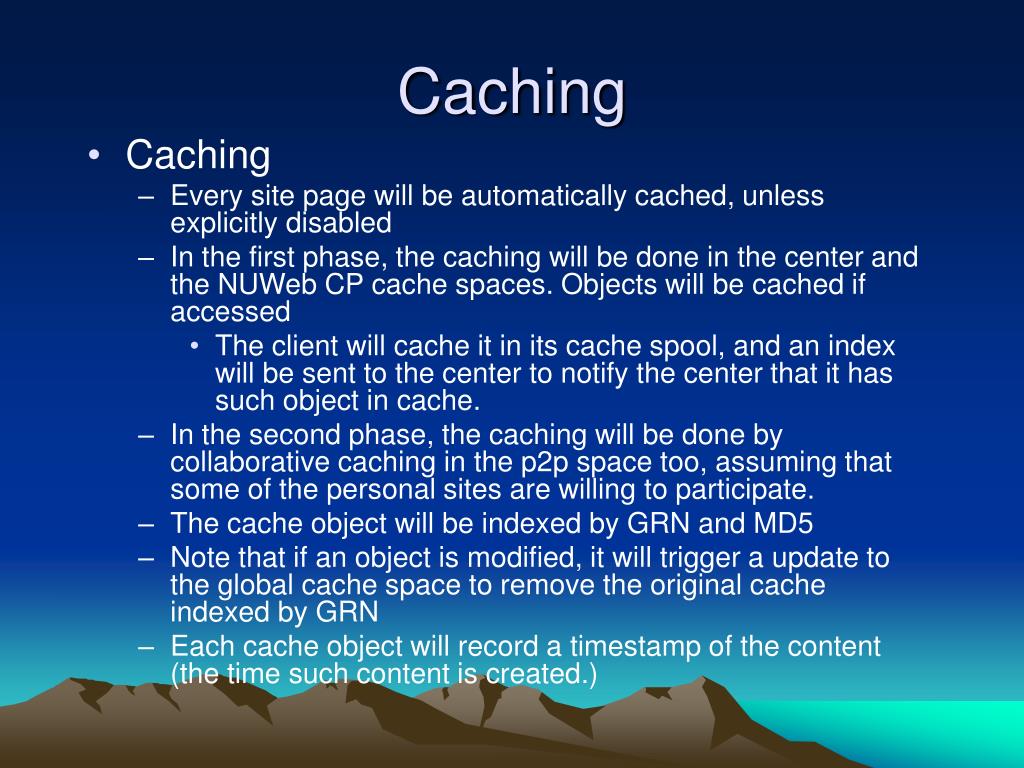 Caching

• Caching
– Every site page will be automatically cached, unless explicitly disabled
– In the first phase, the caching will be done in the center and the NUWeb CP cache spaces. Objects will be cached if accessed
• The client will cache it in its cache spool, and an index will be sent to the center to notify the center that it has such object in cache.
– In the second phase, the caching will be done by collaborative caching in the p2p space too, assuming that some of the personal sites are willing to participate.
– The cache object will be indexed by GRN and MD5
– Note that if an object is modified, it will trigger a update to the global cache space to remove the original cache indexed by GRN
– Each cache object will record a timestamp of the content (the time such content is created.)